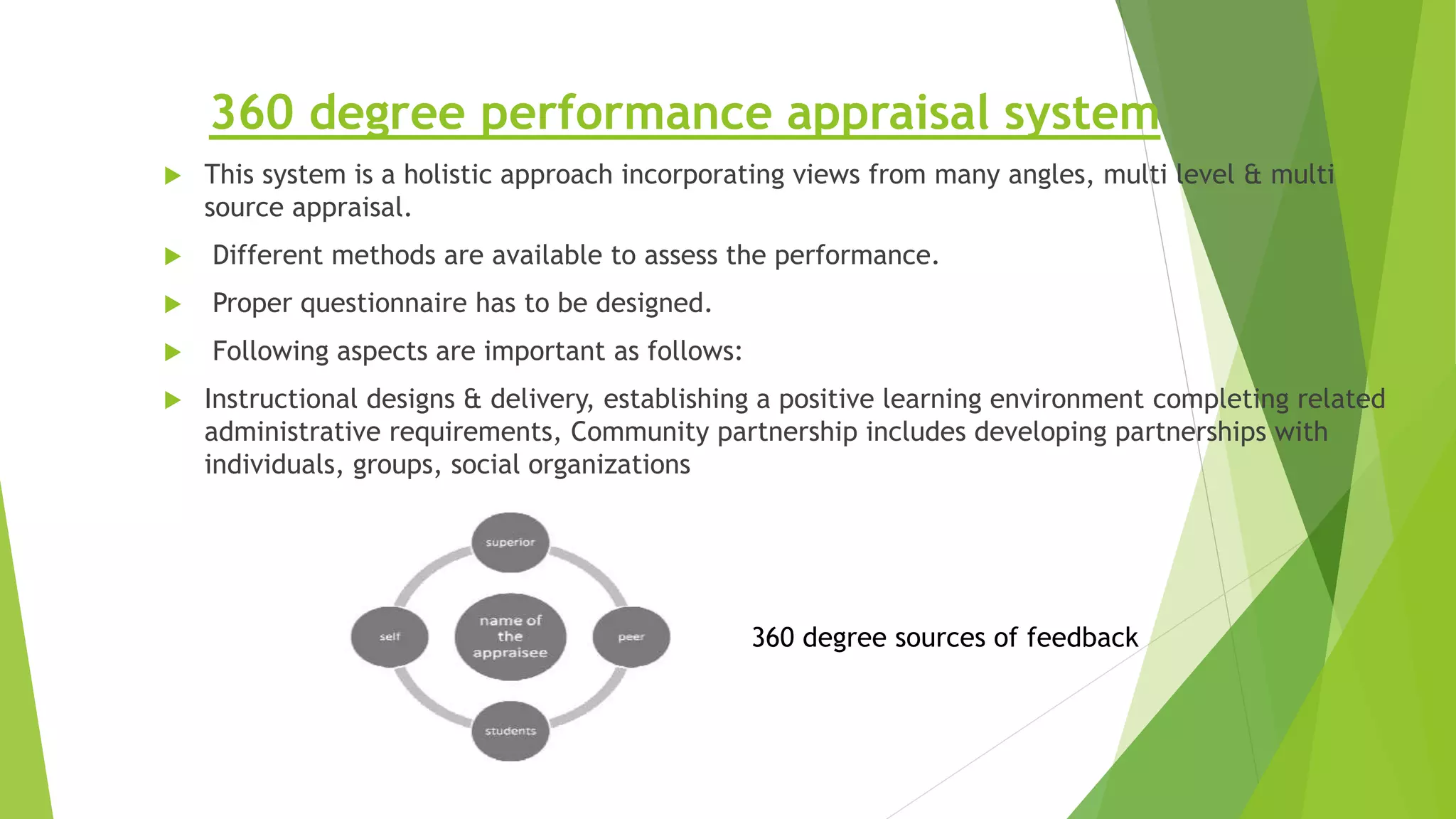 360 degree performance appraisal system

This system is a holistic approach incorporating views from many angles, multi level & multi source appraisal.

Different methods are available to assess the performance.

Proper questionnaire has to be designed.

Following aspects are important as follows:

Instructional designs & delivery, establishing a positive learning environment completing related administrative requirements, Community partnership includes developing partnerships with individuals, groups, social organizations

superior

self

name of the appraisee

peer

students

360 degree sources of feedback